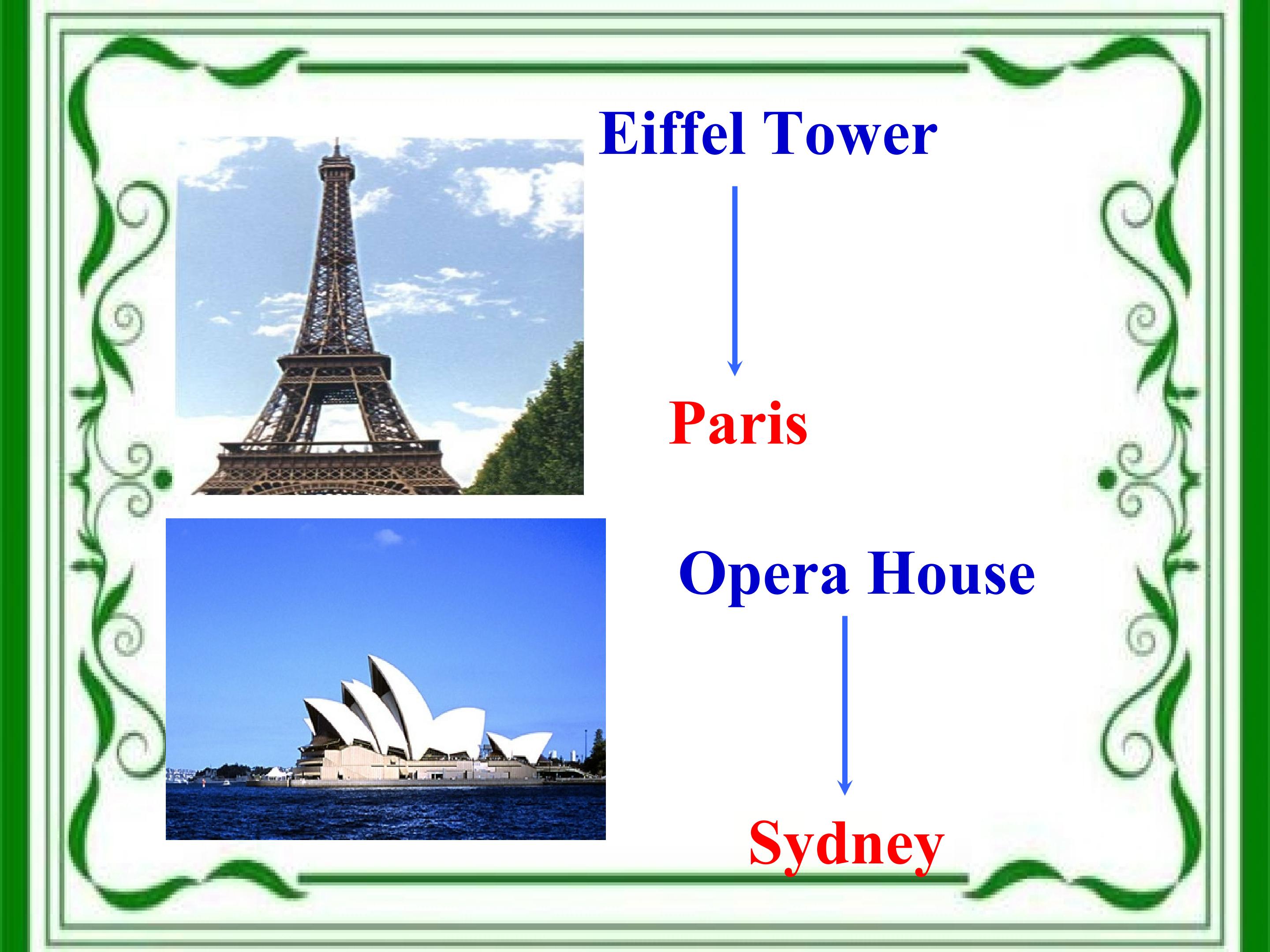 Eiffel Tower

Paris

Opera House

Sydney